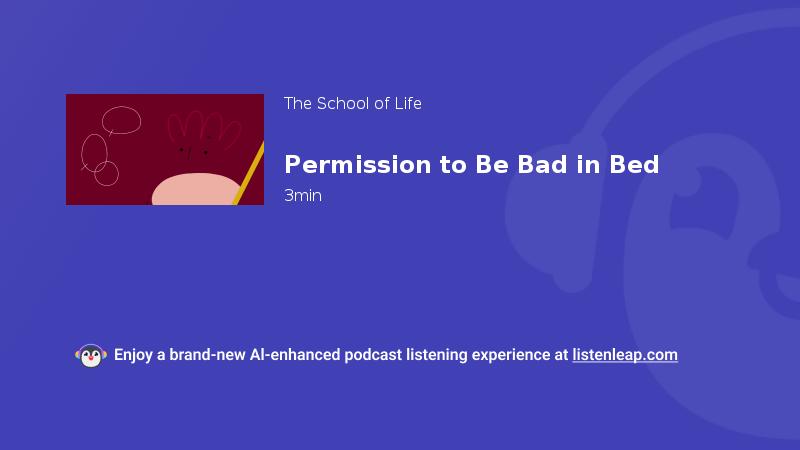 The School of Life

Permission to Be Bad in Bed

3min

Enjoy a brand-new AI-enhanced podcast listening experience at listenleap.com